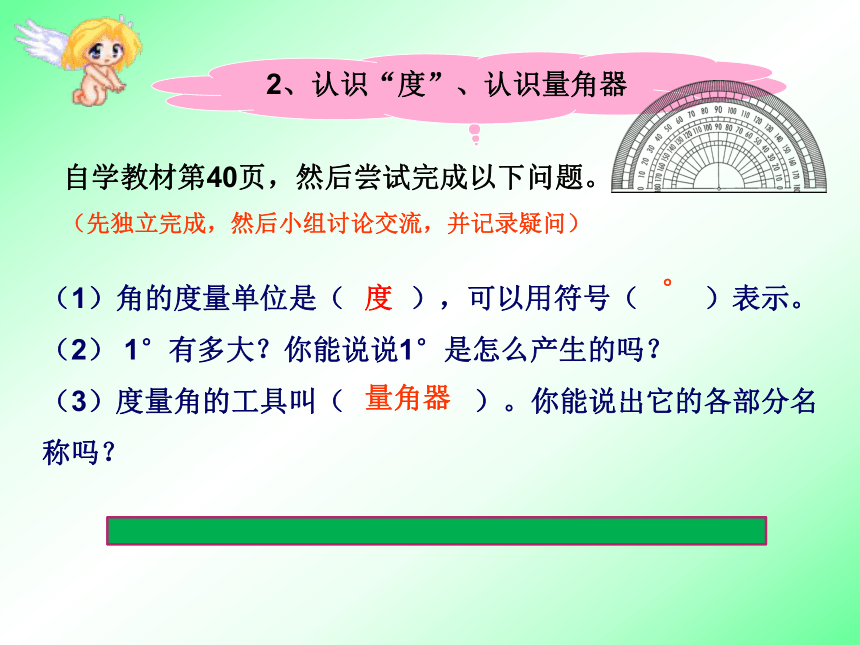 2、认识“度”、认识量角器

自学教材第40页，然后尝试完成以下问题。

（先独立完成，然后小组讨论交流，并记录疑问）

（1）角的度量单位是（ 度 ），可以用符号（ ° ）表示。

（2） 1°有多大？你能说说1°是怎么产生的吗？

（3）度量角的工具叫（ 量角器 ）。你能说出它的各部分名称吗？